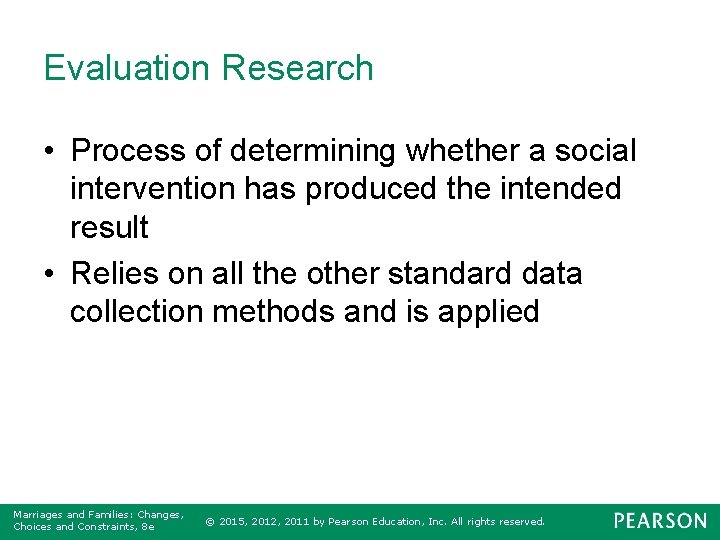 Evaluation Research

• Process of determining whether a social intervention has produced the intended result

• Relies on all the other standard data collection methods and is applied

Marriages and Families: Changes, Choices and Constraints, 8e

© 2015, 2012, 2011 by Pearson Education, Inc. All rights reserved.

PEARSON